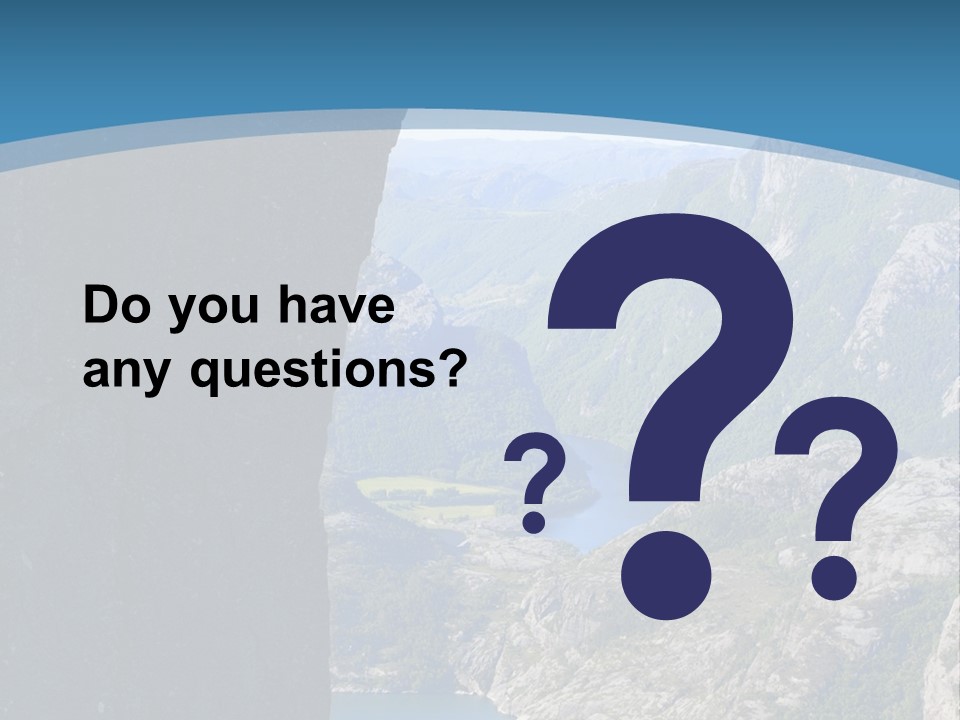 Do you have any questions?

?
?
?